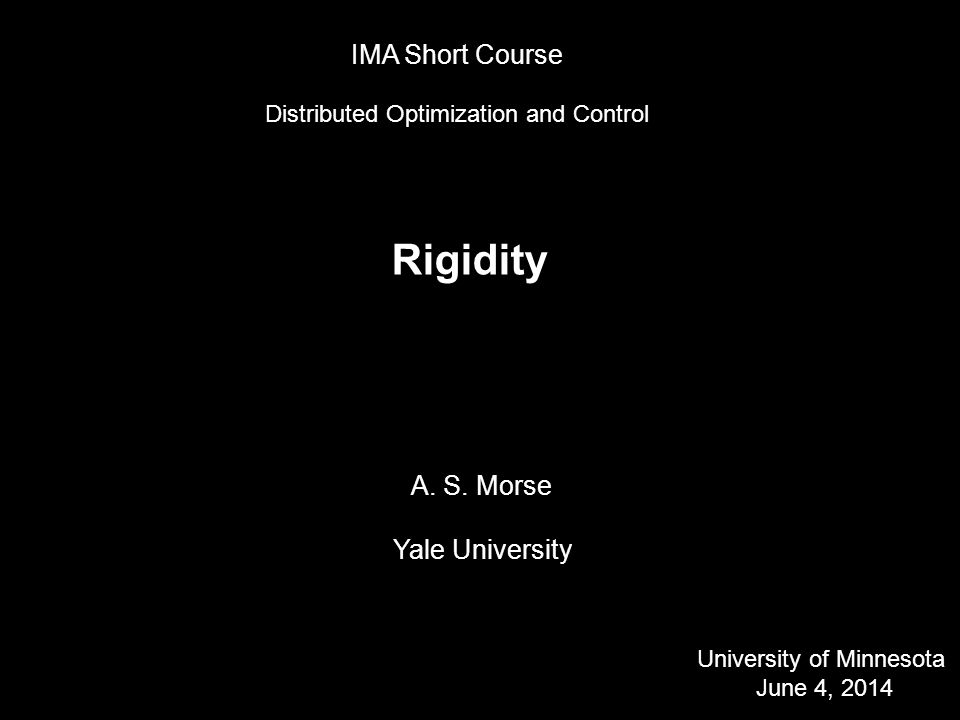 IMA Short Course

Distributed Optimization and Control

Rigidity

A. S. Morse

Yale University

University of Minnesota
June 4, 2014